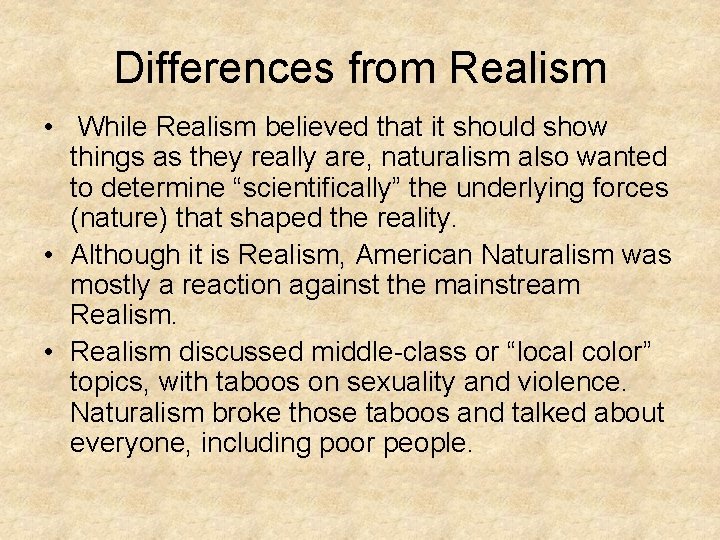 Differences from Realism

• While Realism believed that it should show things as they really are, naturalism also wanted to determine “scientifically” the underlying forces (nature) that shaped the reality.

• Although it is Realism, American Naturalism was mostly a reaction against the mainstream Realism.

• Realism discussed middle-class or “local color” topics, with taboos on sexuality and violence. Naturalism broke those taboos and talked about everyone, including poor people.